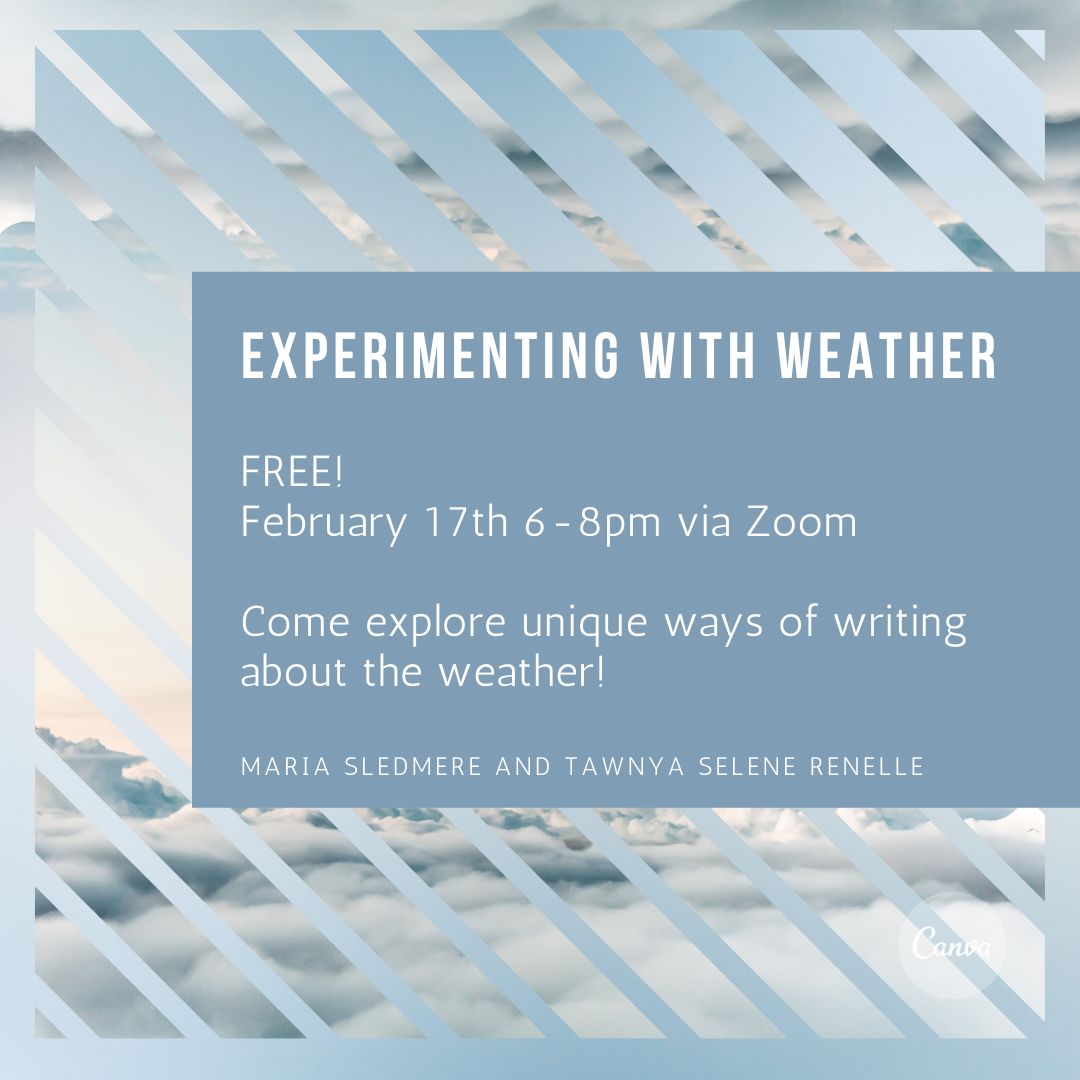 EXPERIMENTING WITH WEATHER

FREE!
February 17th 6-8pm via Zoom

Come explore unique ways of writing about the weather!

MARIA SLEDMERE AND TAWNYA SELENE RENELLE

Canva